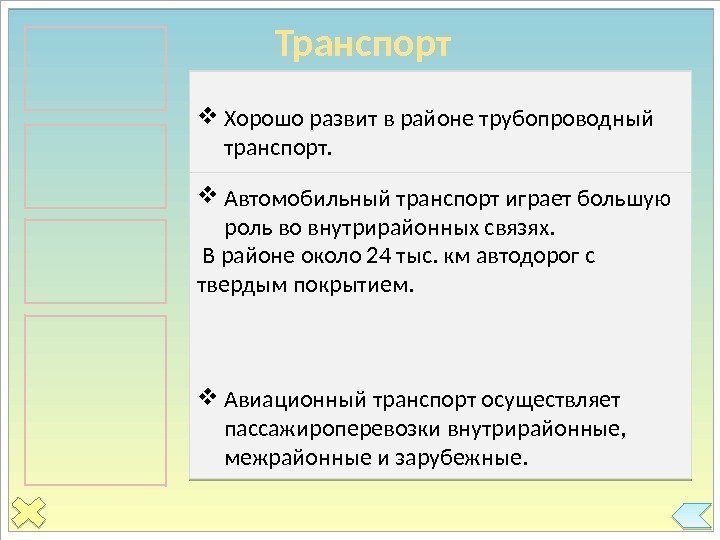 Транспорт

❖ Хорошо развит в районе трубопроводный транспорт.

❖ Автомобильный транспорт играет большую роль во внутрирайонных связях.

В районе около 24 тыс. км автодорог с твердым покрытием.

❖ Авиационный транспорт осуществляет пассажироперевозки внутрирайонные, межрайонные и зарубежные.